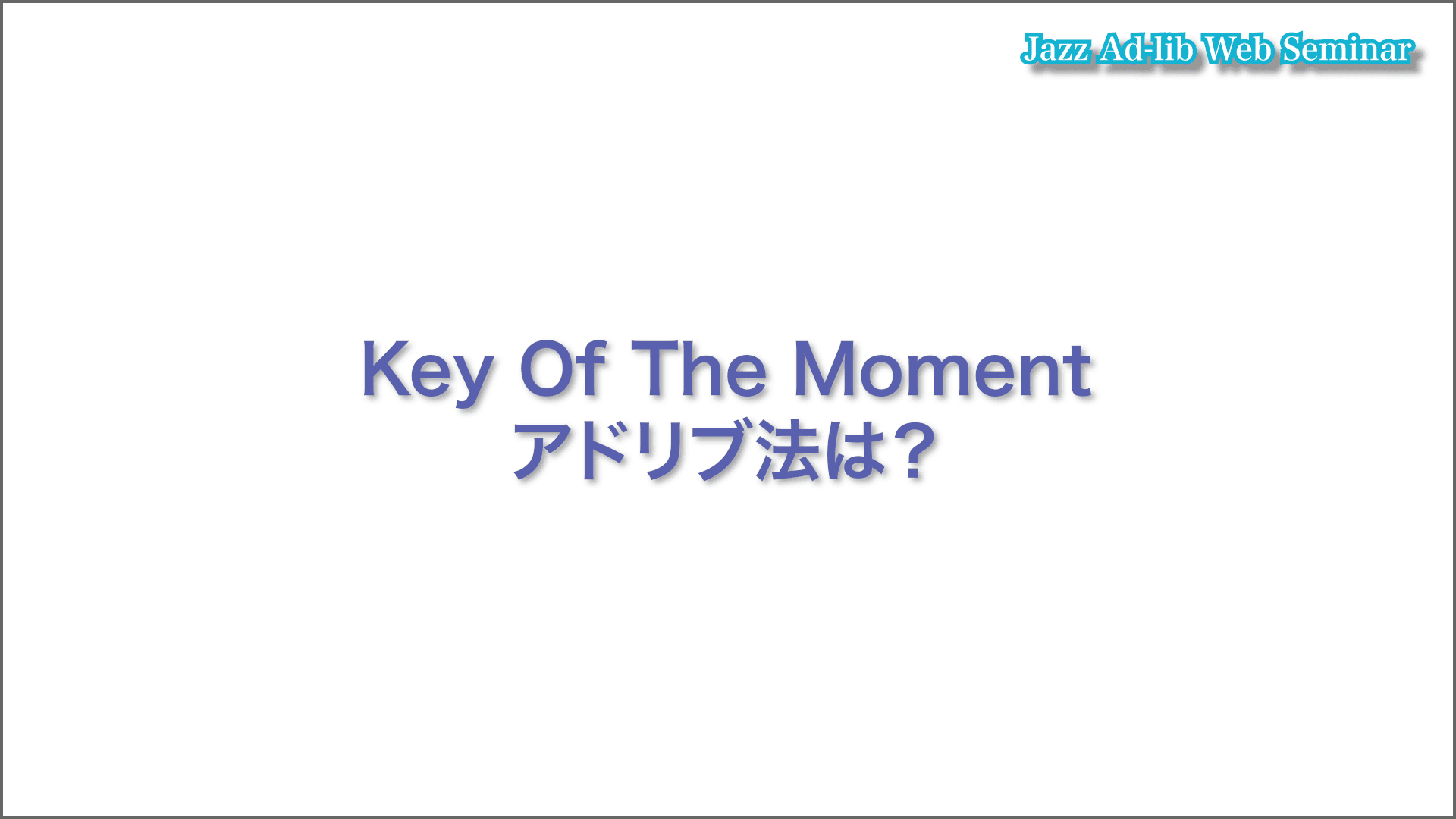 Jazz Ad-lib Web Seminar

Key Of The Moment
アドリブ法は？